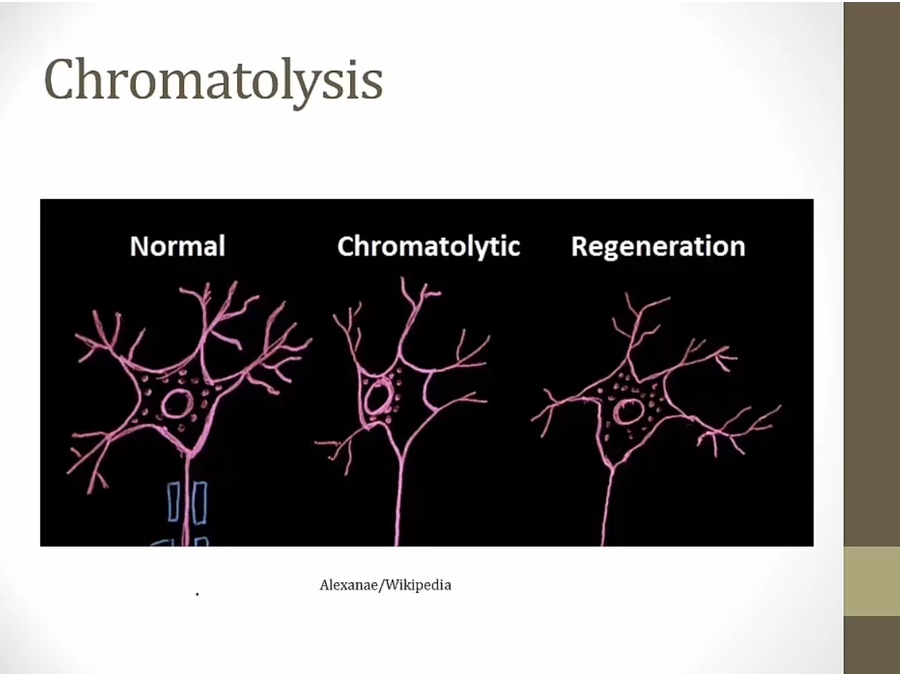 Chromatolysis

Normal Chromatolytic Regeneration

Alexanae/Wikipedia